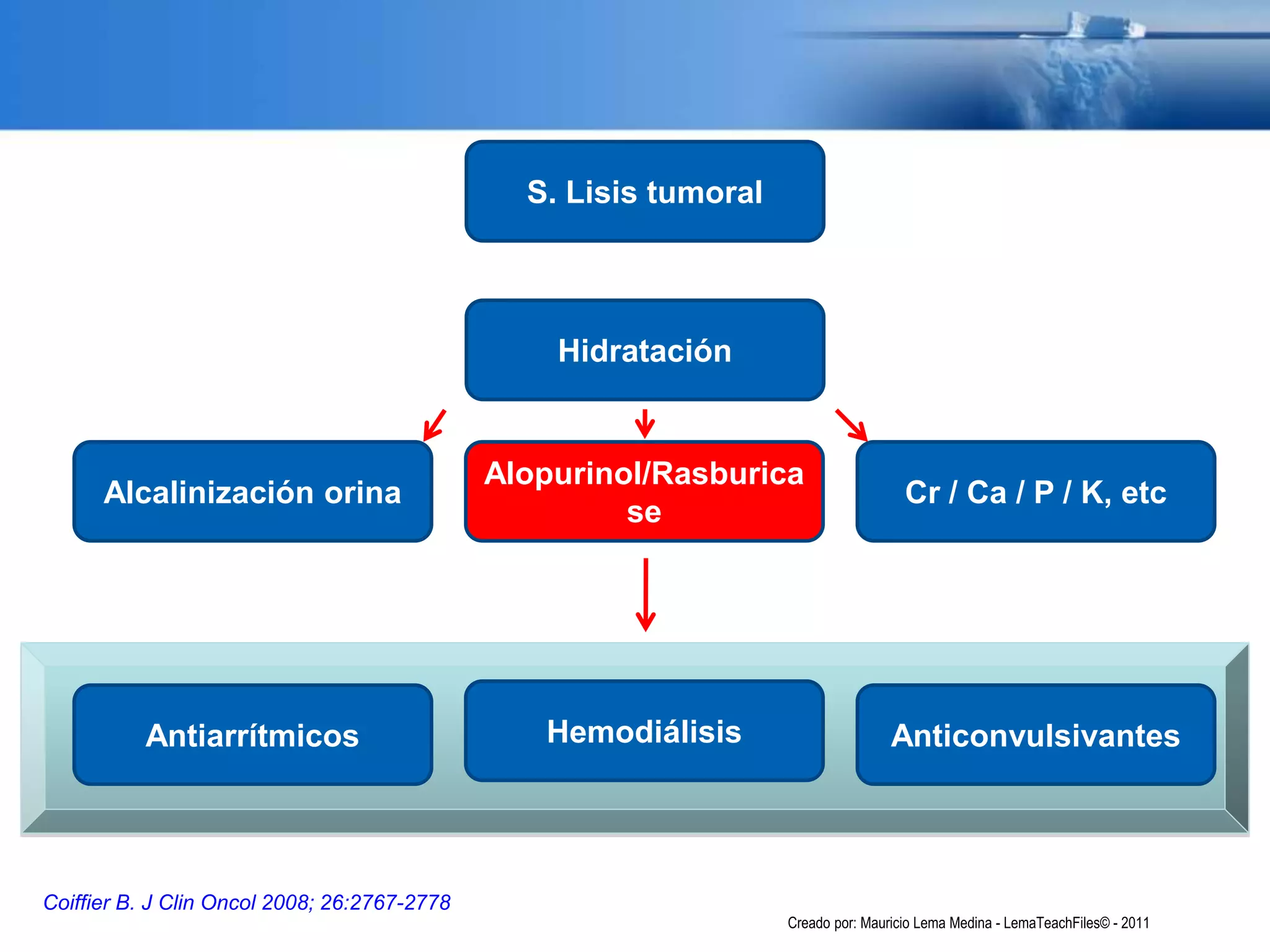 S. Lisis tumoral

Hidratación

Alcalinización orina

Alopurinol/Rasburicase

Cr / Ca / P / K, etc

Antiarrítmicos

Hemodiálisis

Anticonvulsivantes

Coiffier B. J Clin Oncol 2008; 26:2767-2778

Creado por: Mauricio Lema Medina - LemaTeachFiles© - 2011